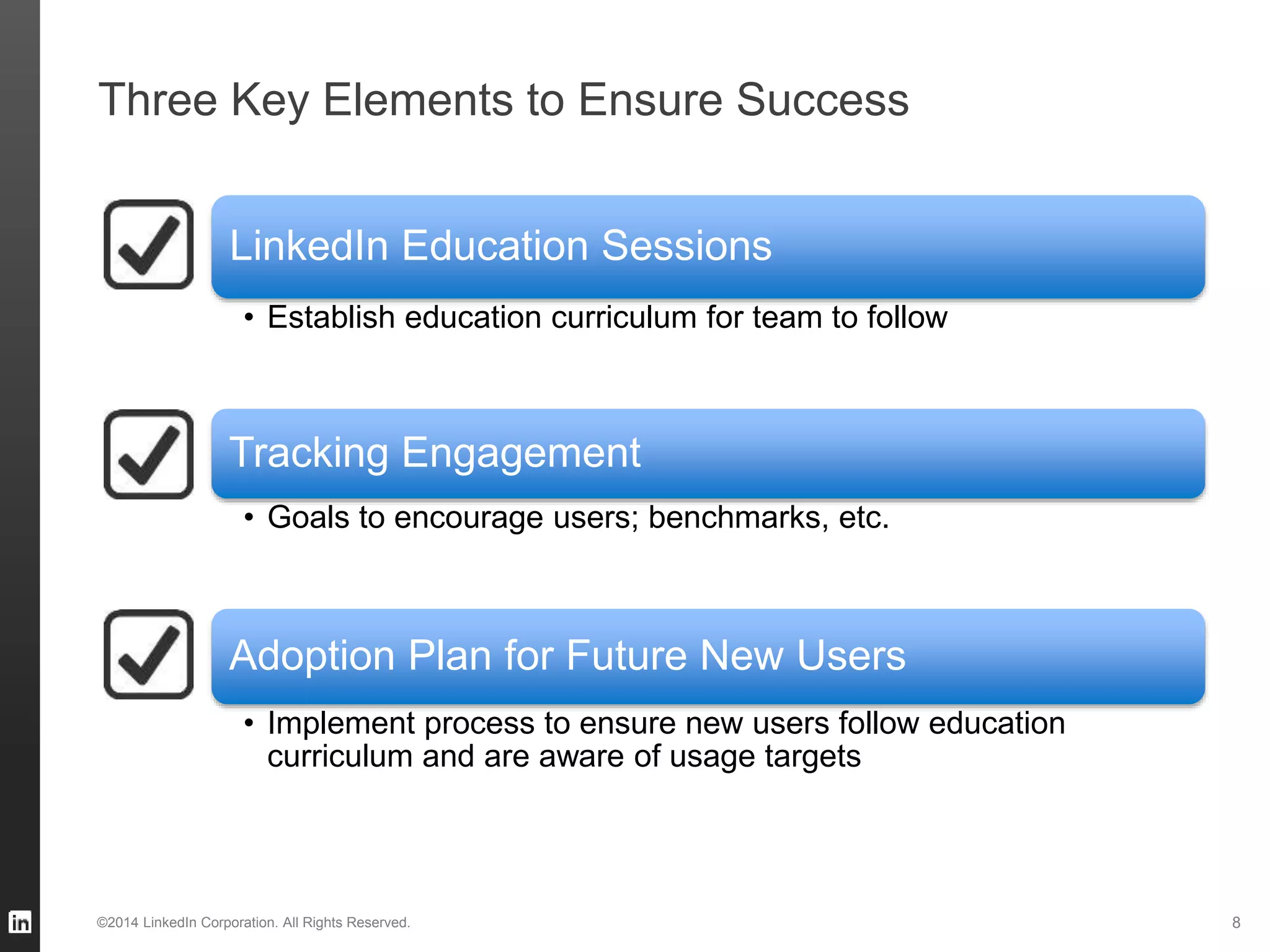 Three Key Elements to Ensure Success

LinkedIn Education Sessions

• Establish education curriculum for team to follow

Tracking Engagement

• Goals to encourage users; benchmarks, etc.

Adoption Plan for Future New Users

• Implement process to ensure new users follow education curriculum and are aware of usage targets

in

©2014 LinkedIn Corporation. All Rights Reserved.

8